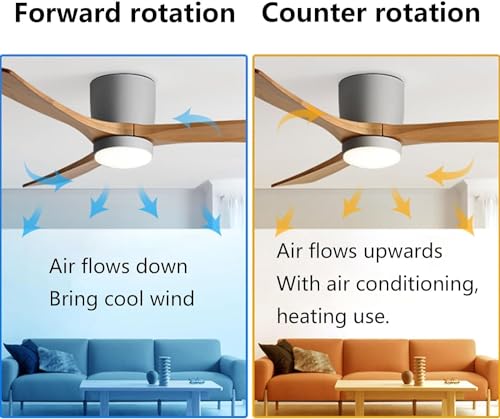 Forward rotation

Air flows down
Bring cool wind

Counter rotation

Air flows upwards
With air conditioning,
heating use.